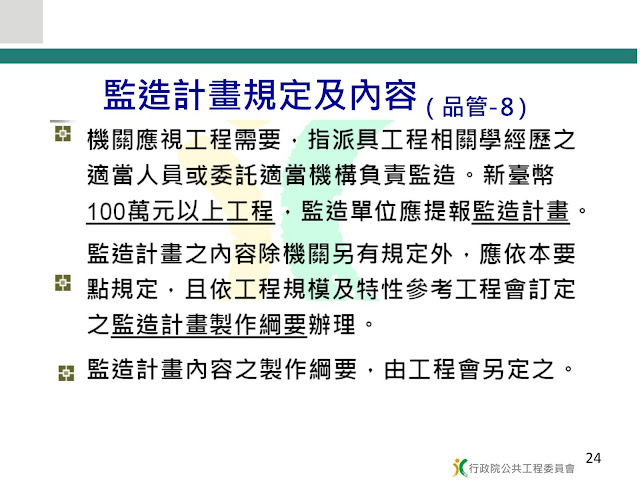 監造計畫規定及內容（品管-8）

機關應視工程需要，指派具工程相關學經歷之適當人員或委託適當機構負責監造。新臺幣100萬元以上工程，監造單位應提報監造計畫。

監造計畫之內容除機關另有規定外，應依本要點規定，且依工程規模及特性參考工程會訂定之監造計畫製作綱要辦理。

監造計畫內容之製作綱要，由工程會另定之。

24

行政院公共工程委員會